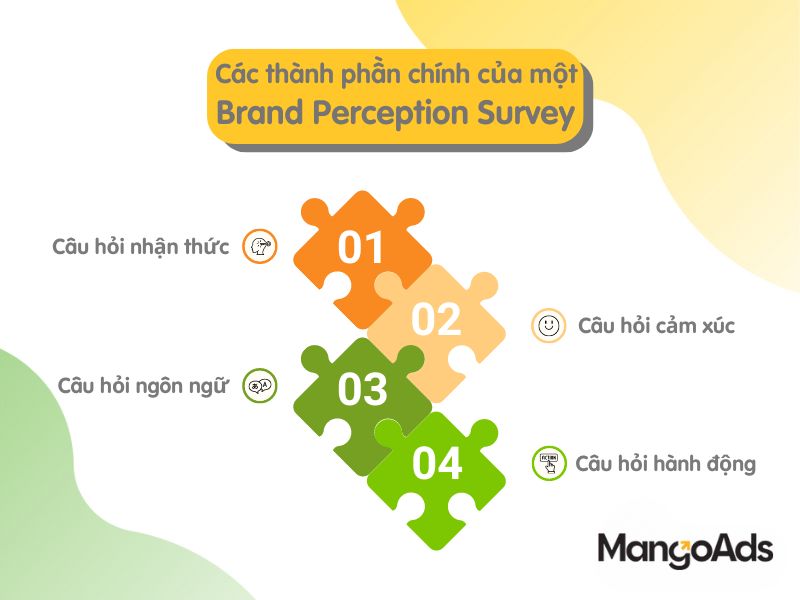 Các thành phần chính của một Brand Perception Survey

Câu hỏi nhận thức

01

02

Câu hỏi cảm xúc

Câu hỏi ngôn ngữ

03

04

Câu hỏi hành động

MangoAds